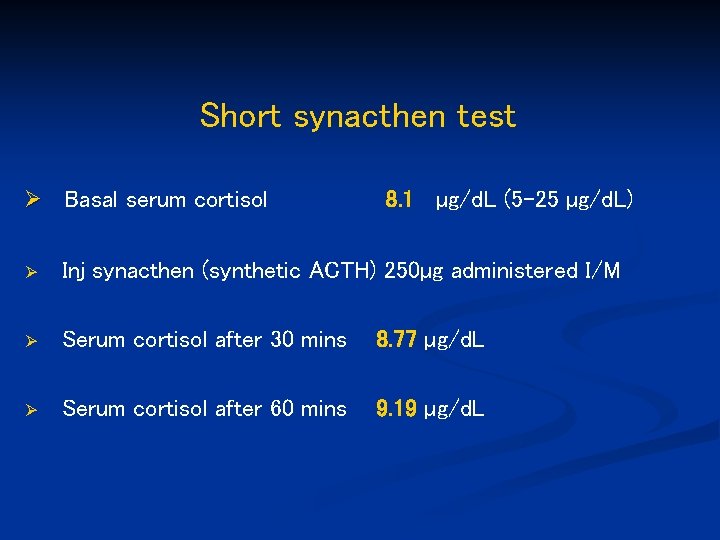 Short synacthen test

➢ Basal serum cortisol 8.1 µg/dL (5-25 µg/dL)

➢ Inj synacthen (synthetic ACTH) 250µg administered I/M

➢ Serum cortisol after 30 mins 8.77 µg/dL

➢ Serum cortisol after 60 mins 9.19 µg/dL